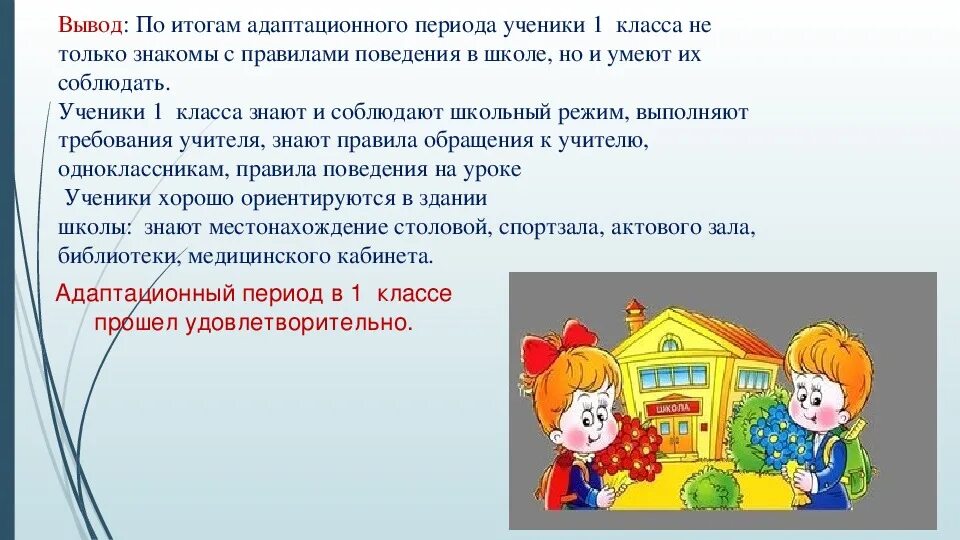 Вывод: По итогам адаптационного периода ученики 1 класса не только знакомы с правилами поведения в школе, но и умеют их соблюдать.
Ученики 1 класса знают и соблюдают школьный режим, выполняют требования учителя, знают правила обращения к учителю, одноклассникам, правила поведения на уроке
Ученики хорошо ориентируются в здании школы: знают местонахождение столовой, спортзала, актового зала, библиотеки, медицинского кабинета.

Адаптационный период в 1 классе прошел удовлетворительно.

ШКОЛА